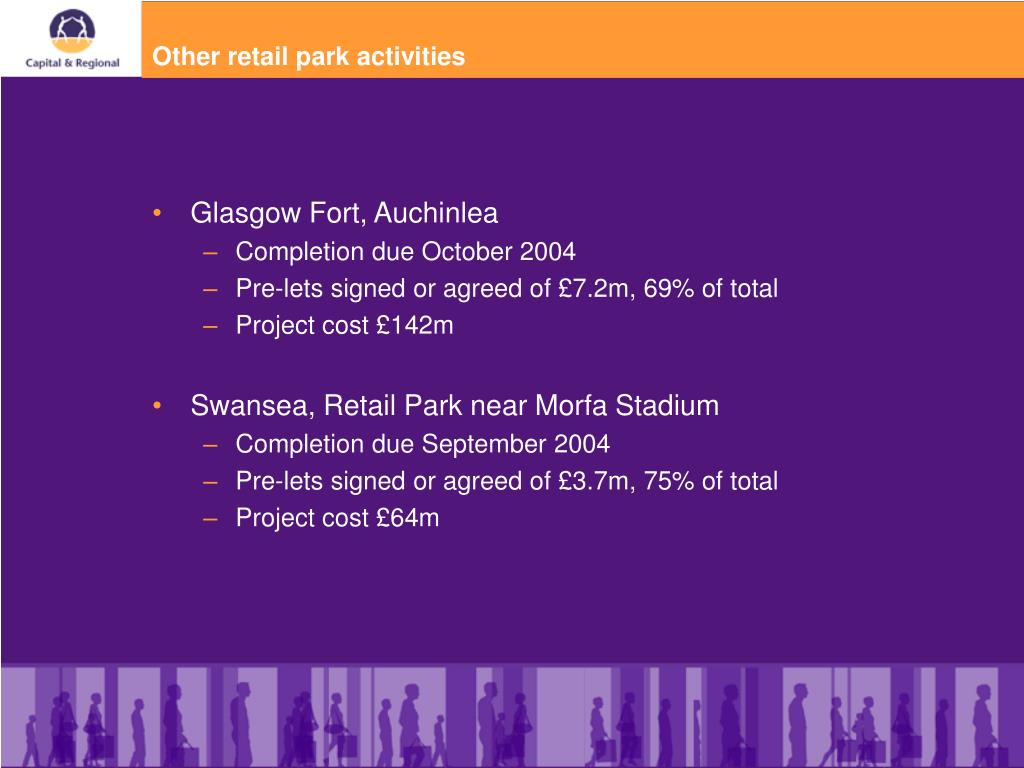 Capital & Regional

Other retail park activities

• Glasgow Fort, Auchinlea
– Completion due October 2004
– Pre-lets signed or agreed of £7.2m, 69% of total
– Project cost £142m

• Swansea, Retail Park near Morfa Stadium
– Completion due September 2004
– Pre-lets signed or agreed of £3.7m, 75% of total
– Project cost £64m